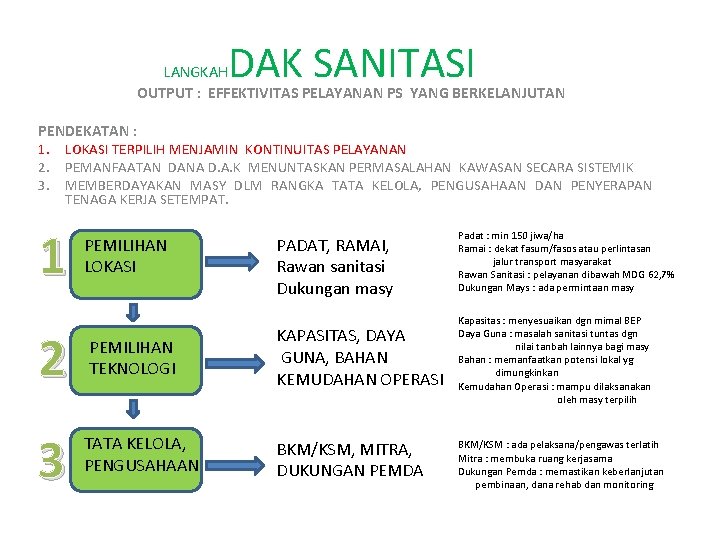 LANGKAH DAK SANITASI

OUTPUT : EFFEKTIVITAS PELAYANAN PS YANG BERKELANJUTAN

PENDEKATAN :
1. LOKASI TERPILIH MENJAMIN KONTINUITAS PELAYANAN
2. PEMANFAATAN DANA D.A.K MENUNTASKAN PERMASALAHAN KAWASAN SECARA SISTEMIK
3. MEMBERDAYAKAN MASY DLM RANGKA TATA KELOLA, PENGUSAHAAN DAN PENYERAPAN TENAGA KERJA SETEMPAT.

1

PEMILIHAN LOKASI

PADAT, RAMAI, Rawan sanitasi Dukungan masy

Padat : min 150 jiwa/ha
Ramai : dekat fasum/fasos atau perlintasan jalur transport masyarakat
Rawan Sanitasi : pelayanan dibawah MDG 62,7%
Dukungan Mays : ada permintaan masy

2

PEMILIHAN TEKNOLOGI

KAPASITAS, DAYA GUNA, BAHAN KEMUDAHAN OPERASI

Kapasitas : menyesuaikan dgn mimal BEP
Daya Guna : masalah sanitasi tuntas dgn nilai tanbah lainnya bagi masy
Bahan : memanfaatkan potensi lokal yg dimungkinkan
Kemudahan Operasi : mampu dilaksanakan oleh masy terpilih

3

TATA KELOLA, PENGUSAHAAN

BKM/KSM, MITRA, DUKUNGAN PEMDA

BKM/KSM : ada pelaksana/pengawas terlatih
Mitra : membuka ruang kerjasama
Dukungan Pemda : memastikan keberlanjutan pembinaan, dana rehab dan monitoring